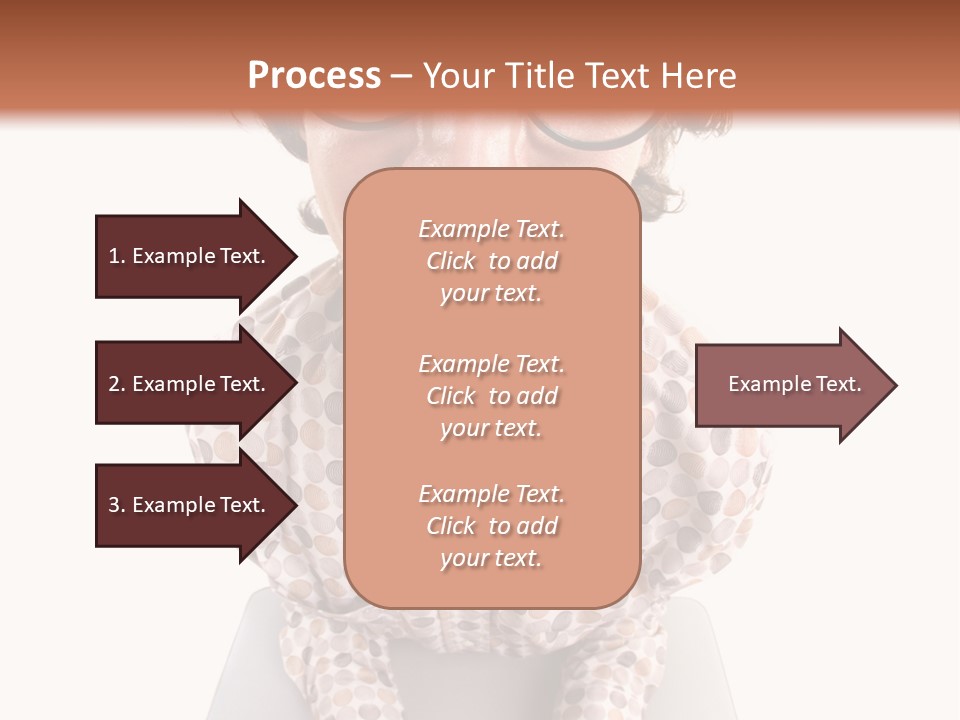 Process – Your Title Text Here

1. Example Text.

2. Example Text.

3. Example Text.

Example Text. Click to add your text.

Example Text. Click to add your text.

Example Text. Click to add your text.

Example Text.